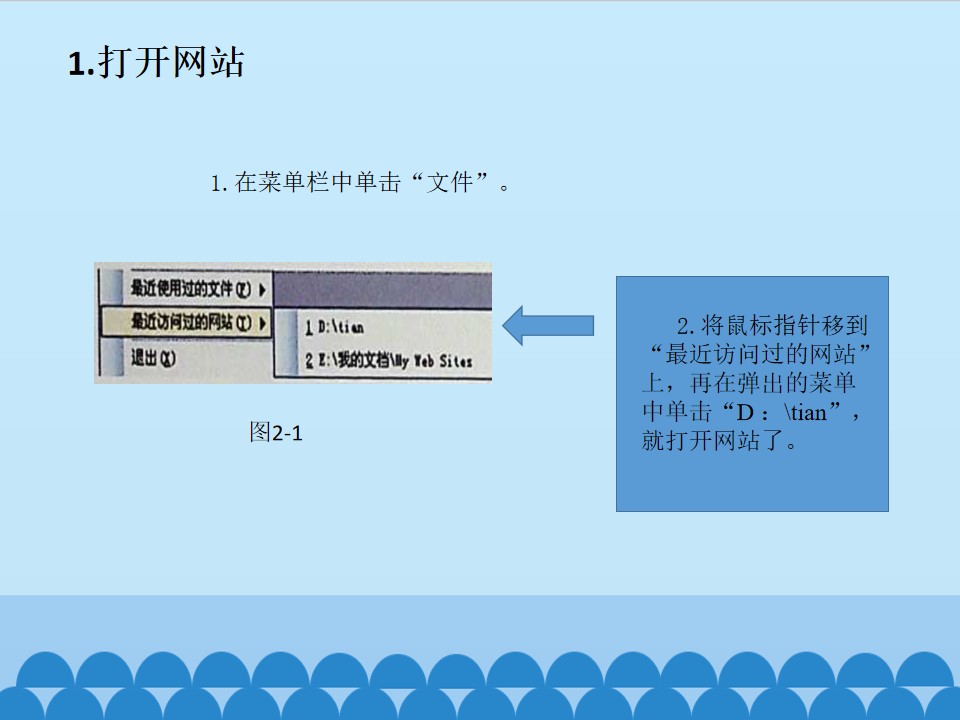 1.打开网站

1.在菜单栏中单击“文件”。

最近使用过的文件(F) ▶
最近访问过的网站(T) ▶
退出(X)

1 D:\tian
2 E:\我的文档\My Web Sites

图2-1

2.将鼠标指针移到“最近访问过的网站”上，再在弹出的菜单中单击“D：\tian”，就打开网站了。